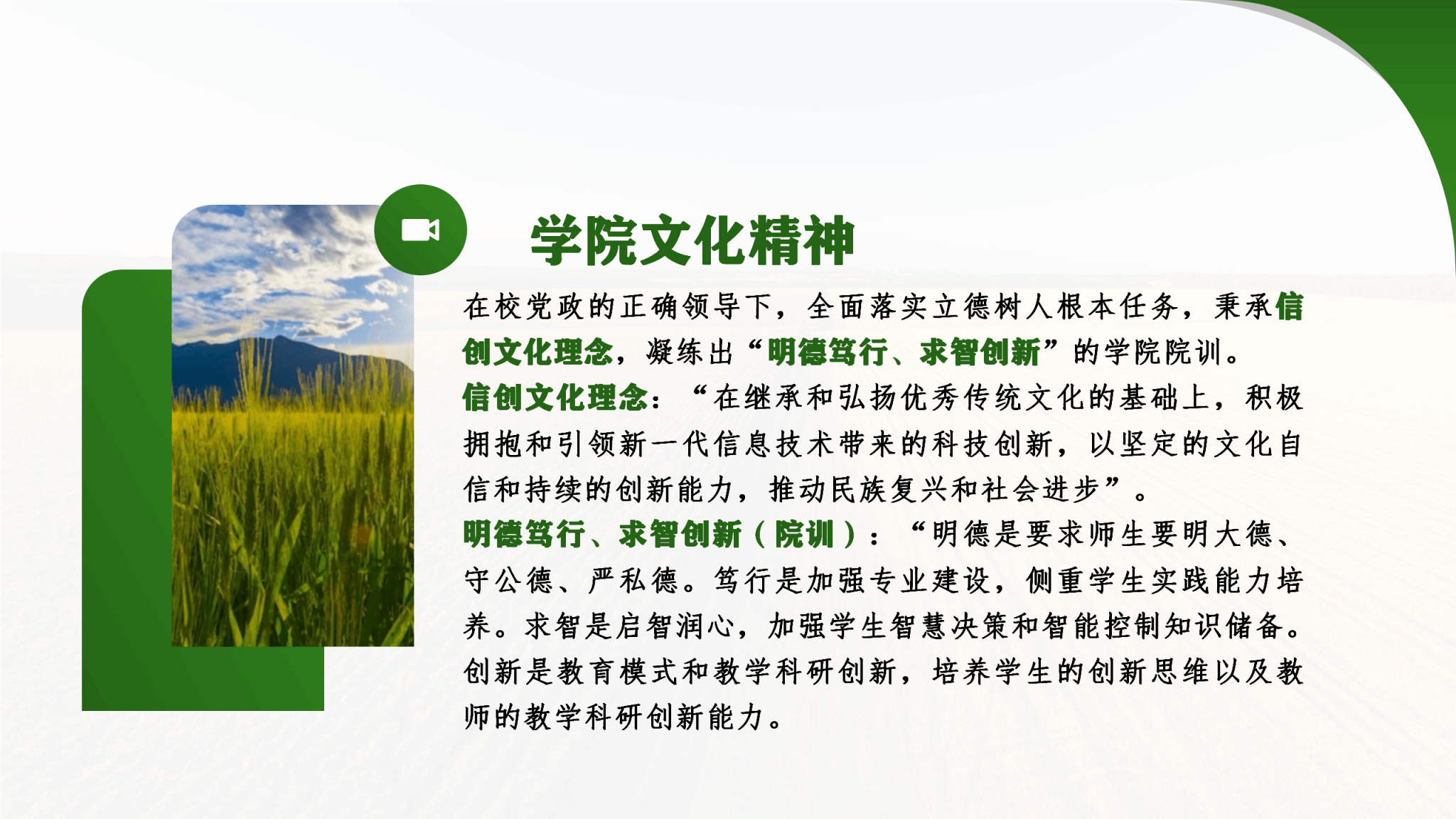 学院文化精神

在校党政的正确领导下，全面落实立德树人根本任务，秉承信创文化理念，凝练出“明德笃行、求智创新”的学院院训。

信创文化理念：“在继承和弘扬优秀传统文化的基础上，积极拥抱和引领新一代信息技术带来的科技创新，以坚定的文化自信和持续的创新能力，推动民族复兴和社会进步”。

明德笃行、求智创新（院训）：“明德是要求师生要明大德、守公德、严私德。笃行是加强专业建设，侧重学生实践能力培养。求智是启智润心，加强学生智慧决策和智能控制知识储备。创新是教育模式和教学科研创新，培养学生的创新思维以及教师的教学科研创新能力。